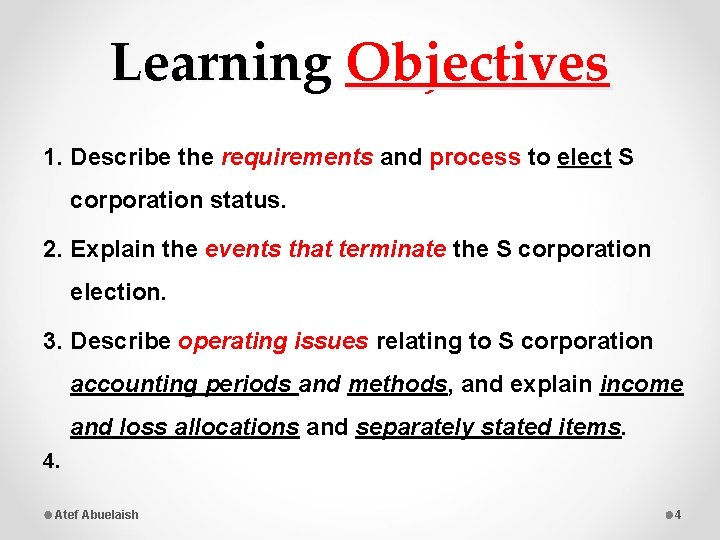 Learning Objectives

1. Describe the requirements and process to elect S corporation status.

2. Explain the events that terminate the S corporation election.

3. Describe operating issues relating to S corporation accounting periods and methods, and explain income and loss allocations and separately stated items.

4.

Atef Abuelaish

4